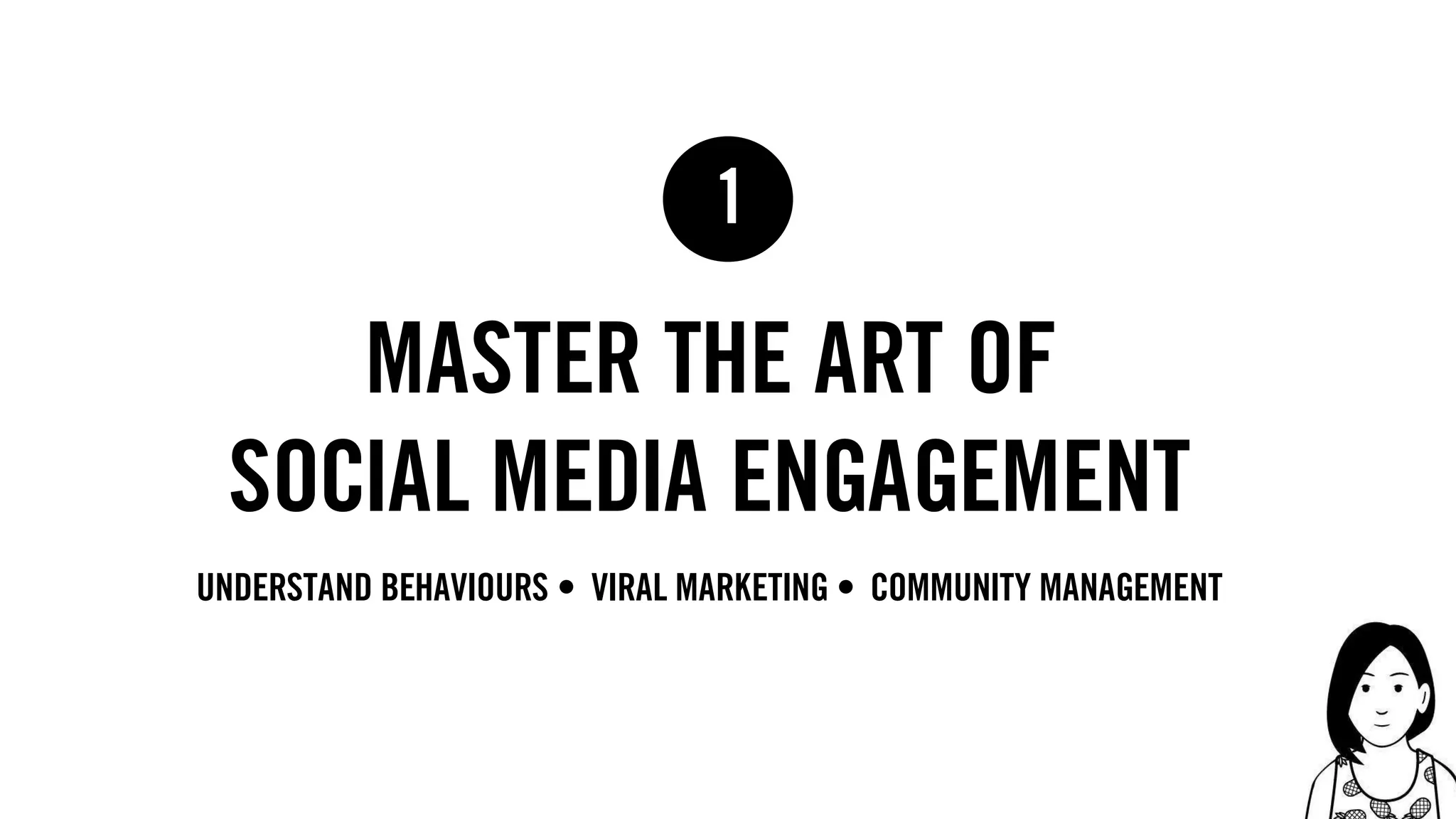 1

MASTER THE ART OF SOCIAL MEDIA ENGAGEMENT

UNDERSTAND BEHAVIOURS • VIRAL MARKETING • COMMUNITY MANAGEMENT